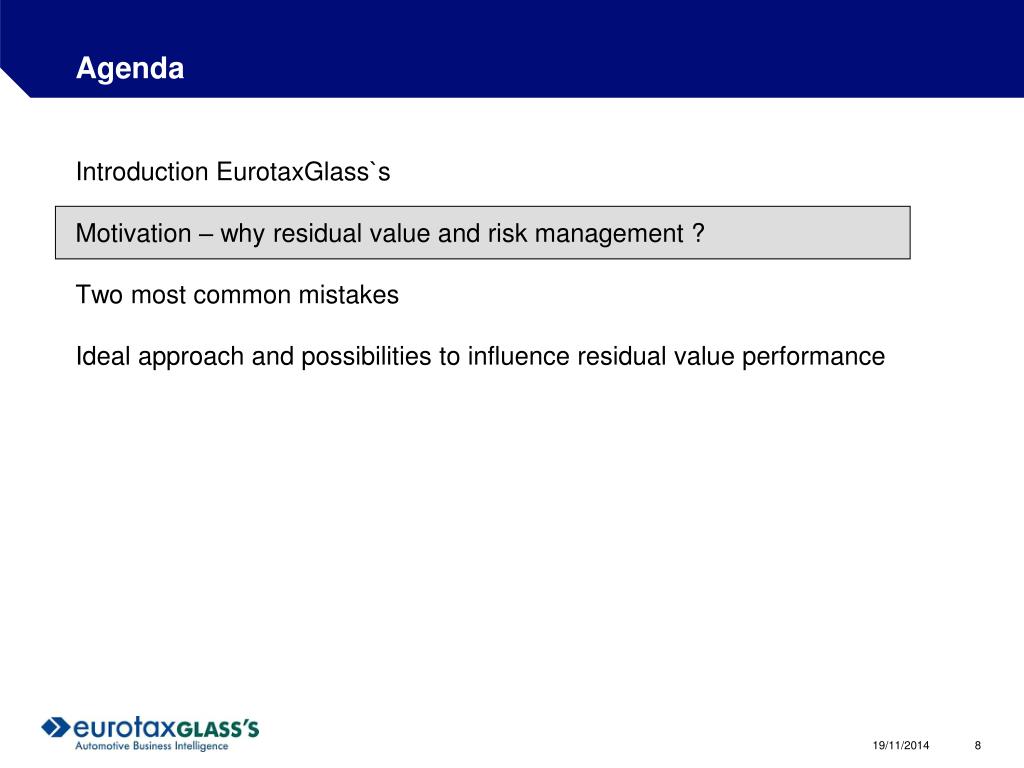 Agenda

Introduction EurotaxGlass`s

Motivation – why residual value and risk management ?

Two most common mistakes

Ideal approach and possibilities to influence residual value performance

eurotaxGLASS'S
Automotive Business Intelligence

19/11/2014

8